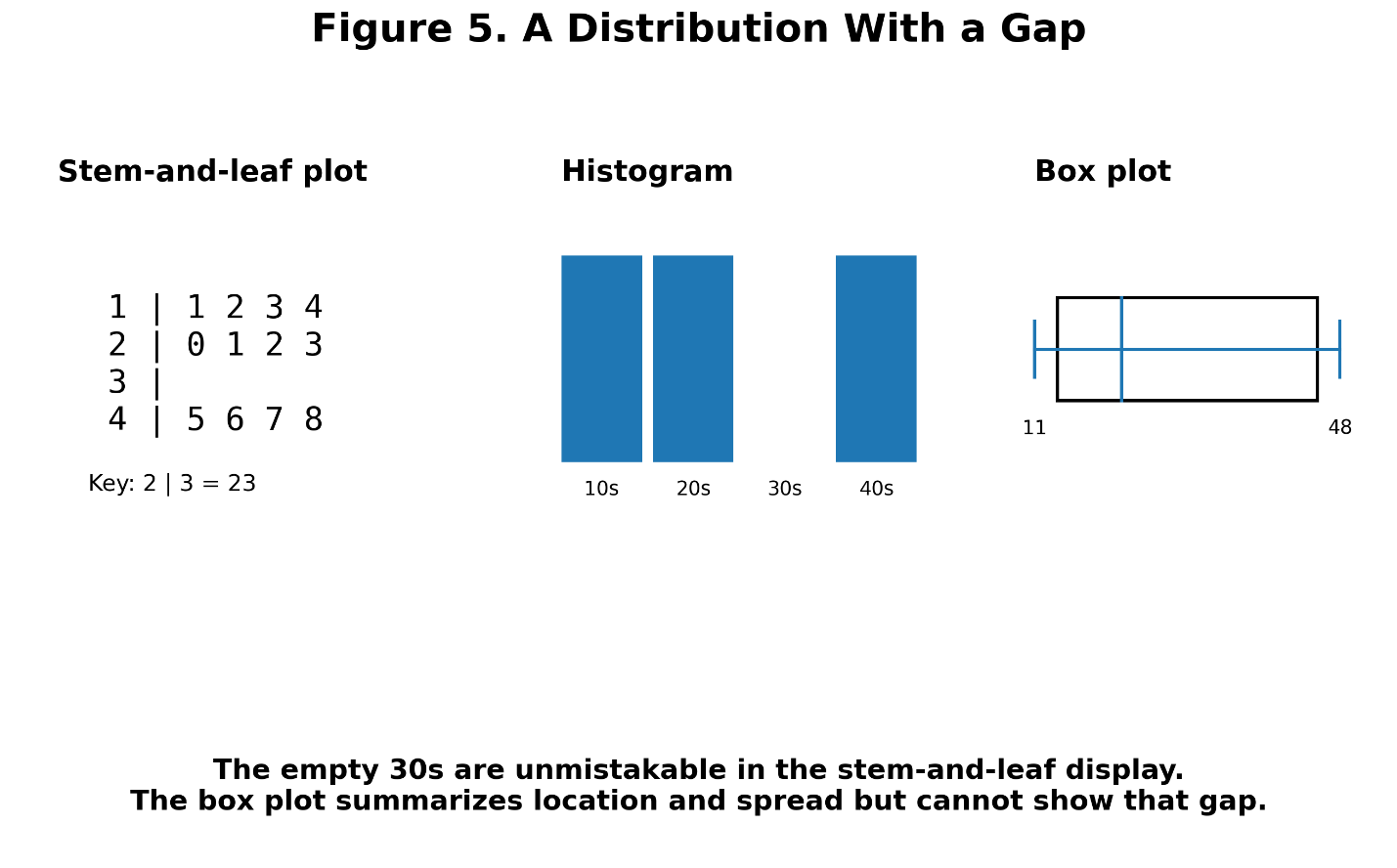 Figure 5. A Distribution With a Gap

Stem-and-leaf plot

1 | 1 2 3 4
2 | 0 1 2 3
3 |
4 | 5 6 7 8

Key: 2 | 3 = 23

Histogram

10s 20s 30s 40s

Box plot

11 48

The empty 30s are unmistakable in the stem-and-leaf display.
The box plot summarizes location and spread but cannot show that gap.